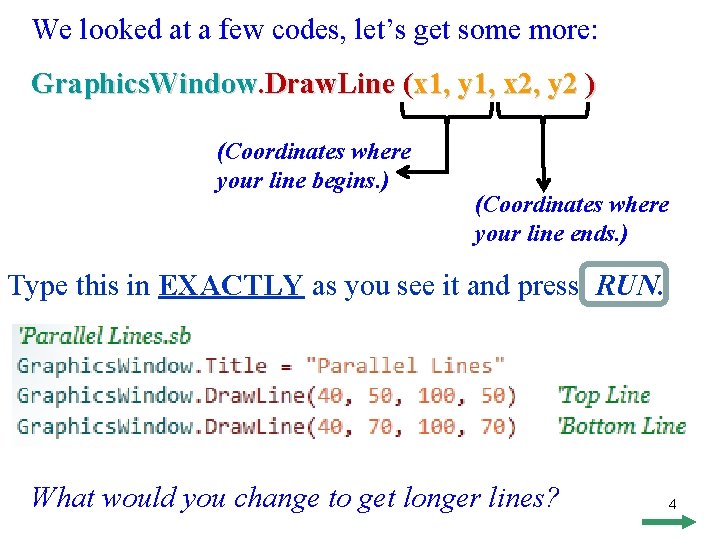 We looked at a few codes, let's get some more:

GraphicsWindow.DrawLine (x1, y1, x2, y2 )

(Coordinates where your line begins.)

(Coordinates where your line ends.)

Type this in EXACTLY as you see it and press RUN.

'Parallel Lines.sb
GraphicsWindow.Title = "Parallel Lines"
GraphicsWindow.DrawLine(40, 50, 100, 50) 'Top Line
GraphicsWindow.DrawLine(40, 70, 100, 70) 'Bottom Line

What would you change to get longer lines?

4